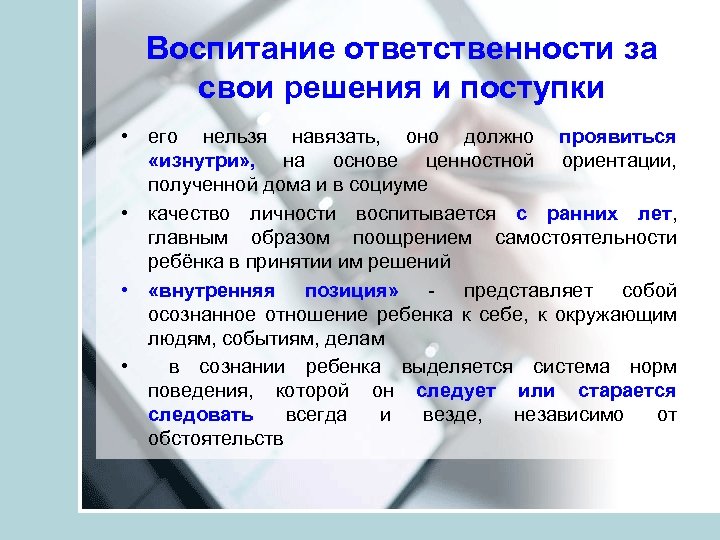 Воспитание ответственности за свои решения и поступки

• его нельзя навязать, оно должно проявиться «изнутри», на основе ценностной ориентации, полученной дома и в социуме

• качество личности воспитывается с ранних лет, главным образом поощрением самостоятельности ребёнка в принятии им решений

• «внутренняя позиция» - представляет собой осознанное отношение ребенка к себе, к окружающим людям, событиям, делам

• в сознании ребенка выделяется система норм поведения, которой он следует или старается следовать всегда и везде, независимо от обстоятельств